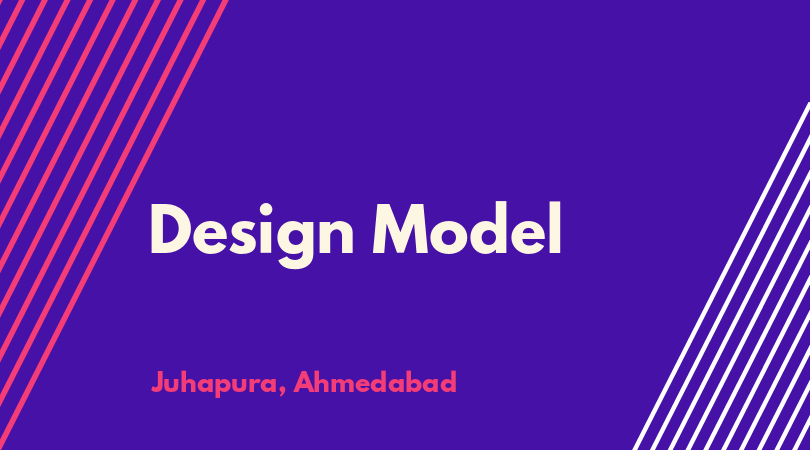 Design Model

Juhapura, Ahmedabad